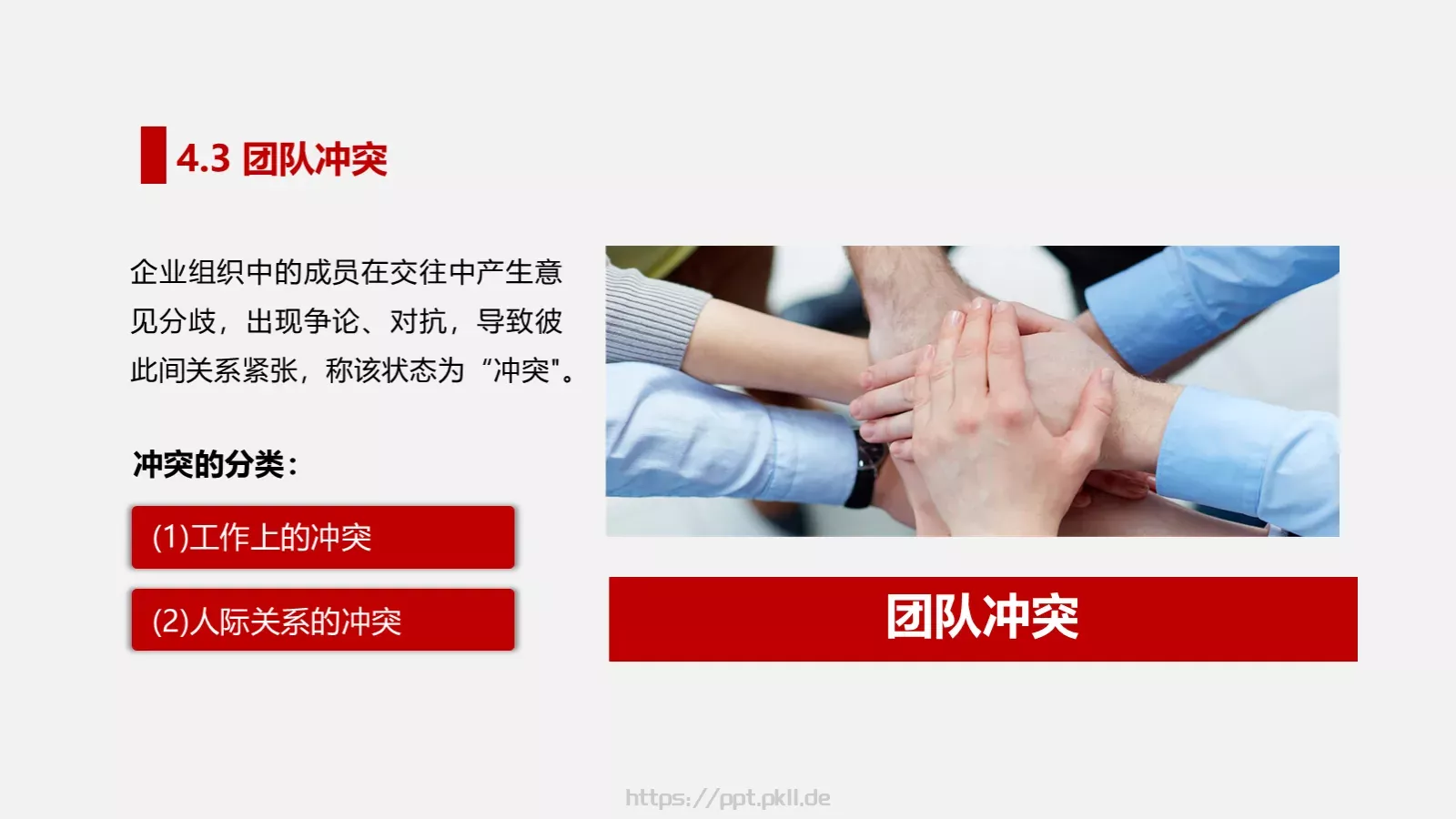 4.3 团队冲突

企业组织中的成员在交往中产生意见分歧，出现争论、对抗，导致彼此间关系紧张，称该状态为“冲突"。

冲突的分类：

(1)工作上的冲突

(2)人际关系的冲突

团队冲突

https://ppt.pkll.de